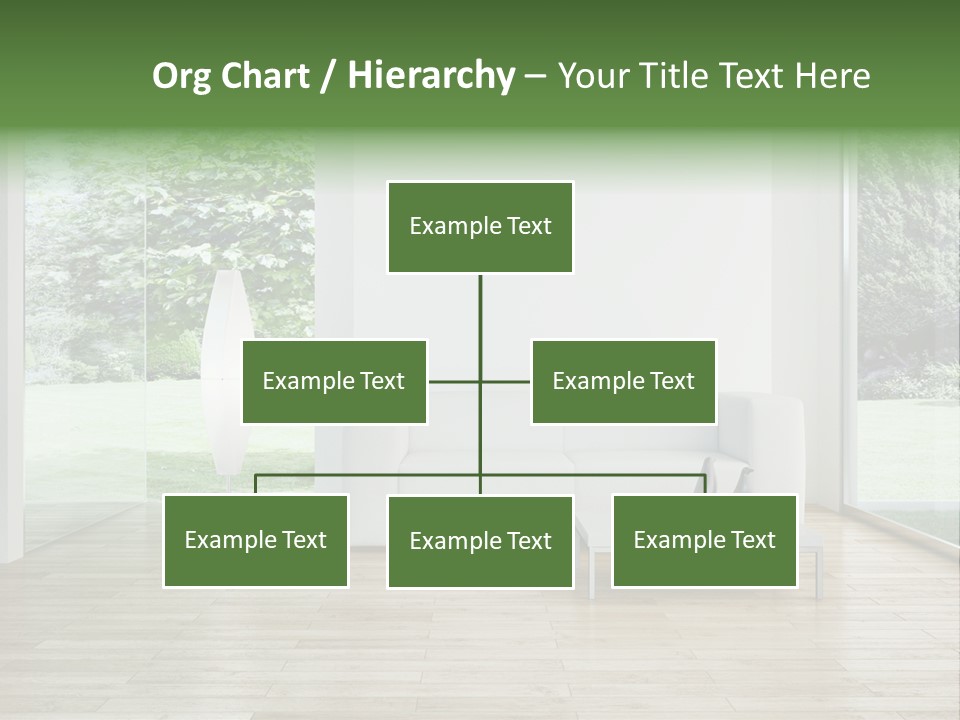 Org Chart / Hierarchy – Your Title Text Here

Example Text

Example Text

Example Text

Example Text

Example Text

Example Text